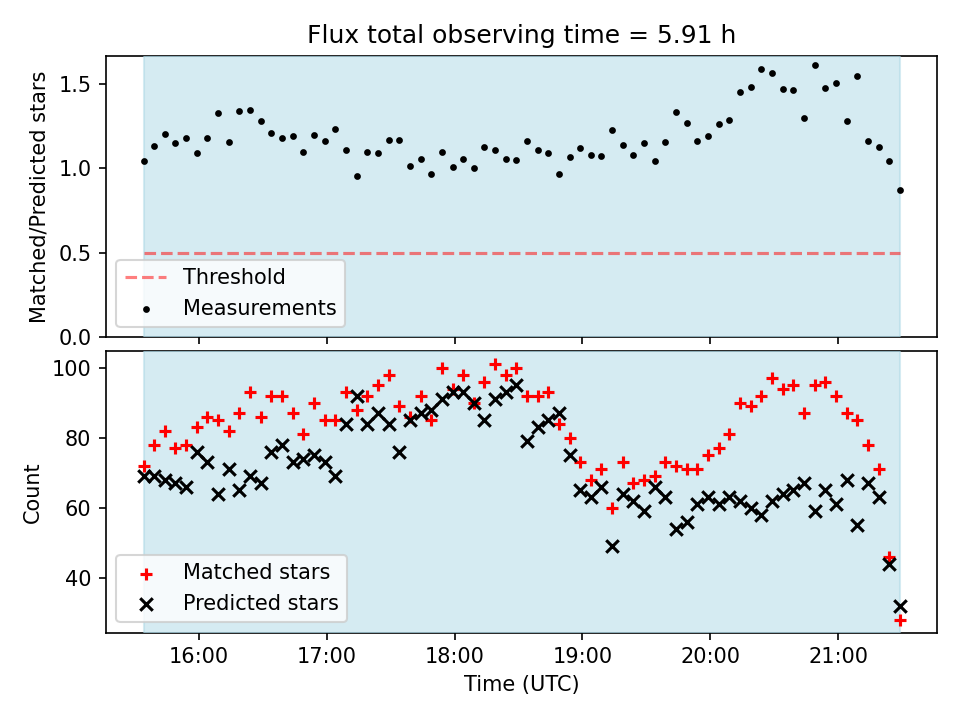 Flux total observing time = 5.91 h

Matched/Predicted stars

1.5
1.0
0.5
0.0

Threshold
Measurements

Count

100
80
60
40

Matched stars
Predicted stars

16:00
17:00
18:00
19:00
20:00
21:00

Time (UTC)